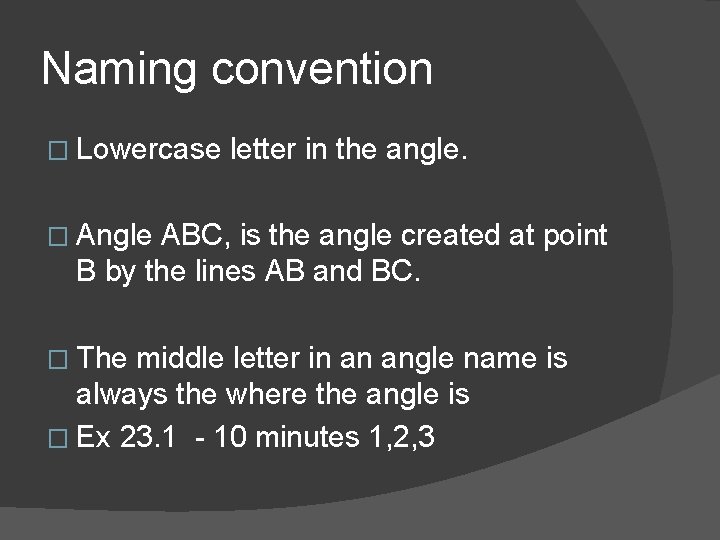 Naming convention

□ Lowercase letter in the angle.

□ Angle ABC, is the angle created at point B by the lines AB and BC.

□ The middle letter in an angle name is always the where the angle is
□ Ex 23.1 - 10 minutes 1,2,3